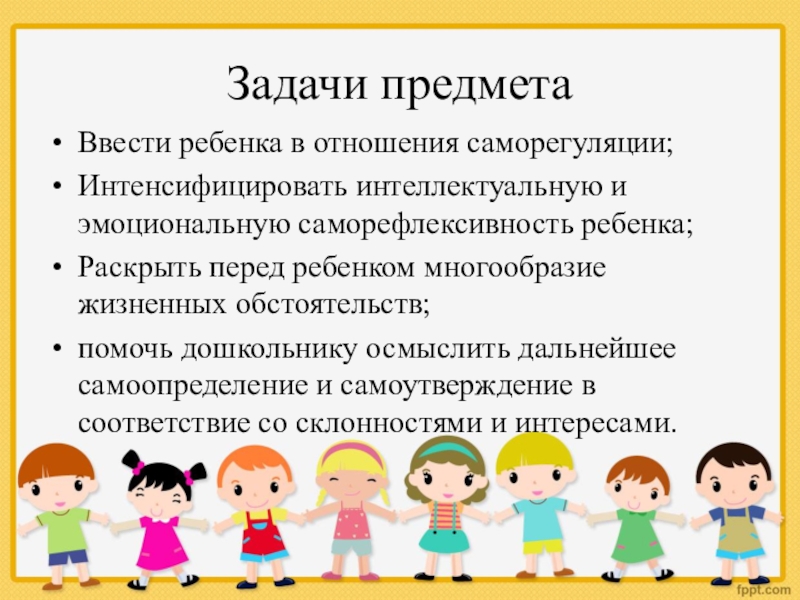 Задачи предмета

• Ввести ребенка в отношения саморегуляции;
• Интенсифицировать интеллектуальную и эмоциональную саморефлексивность ребенка;
• Раскрыть перед ребенком многообразие жизненных обстоятельств;
• помочь дошкольнику осмыслить дальнейшее самоопределение и самоутверждение в соответствие со склонностями и интересами.

fppt.com